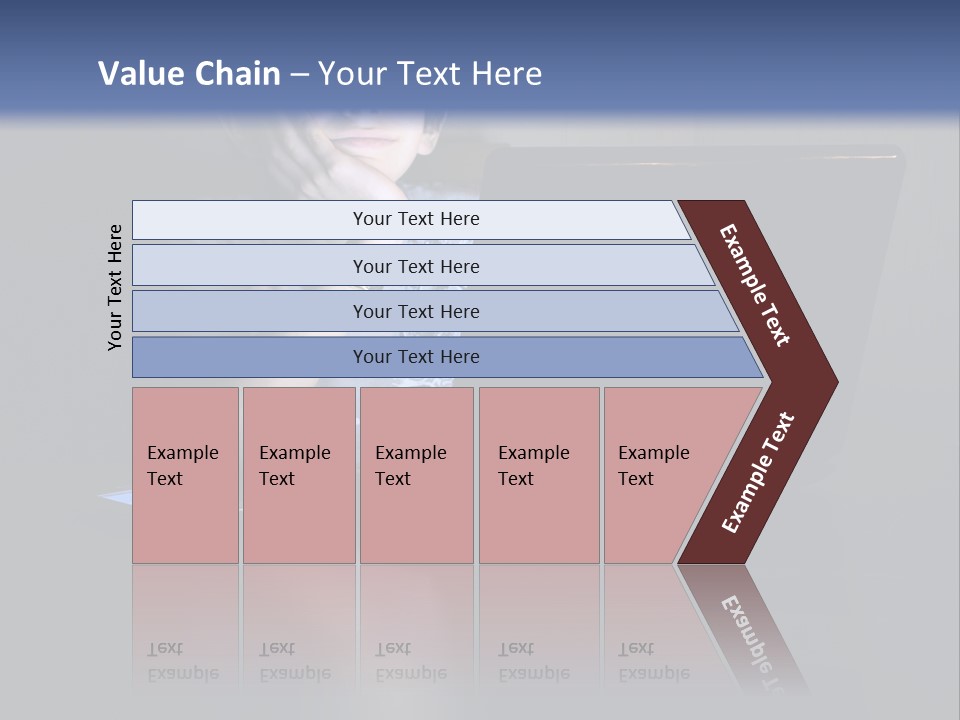 Value Chain – Your Text Here

Your Text Here

Your Text Here

Your Text Here

Your Text Here

Your Text Here

Example Text

Example Text

Example Text

Example Text

Example Text

Example Text

Example Text